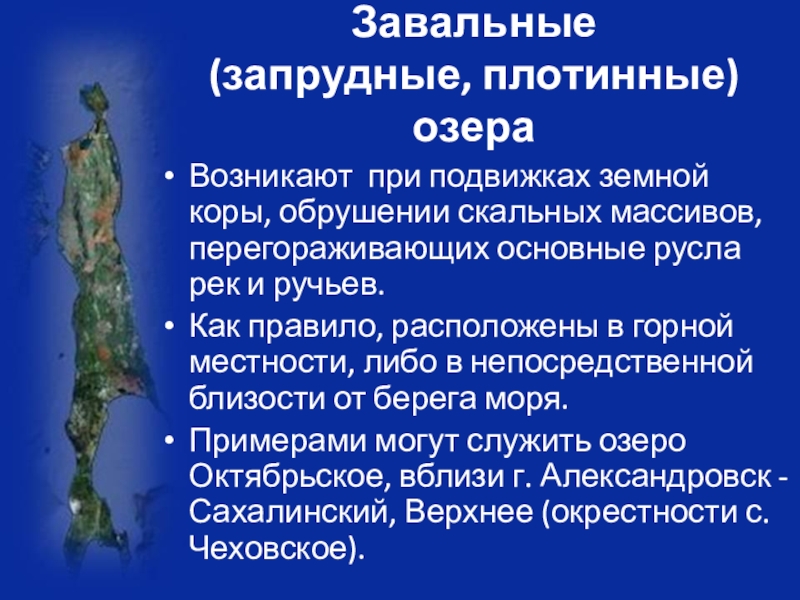 Завальные (запрудные, плотинные) озера

• Возникают при подвижках земной коры, обрушении скальных массивов, перегораживающих основные русла рек и ручьев.

• Как правило, расположены в горной местности, либо в непосредственной близости от берега моря.

• Примерами могут служить озеро Октябрьское, вблизи г. Александровск - Сахалинский, Верхнее (окрестности с. Чеховское).